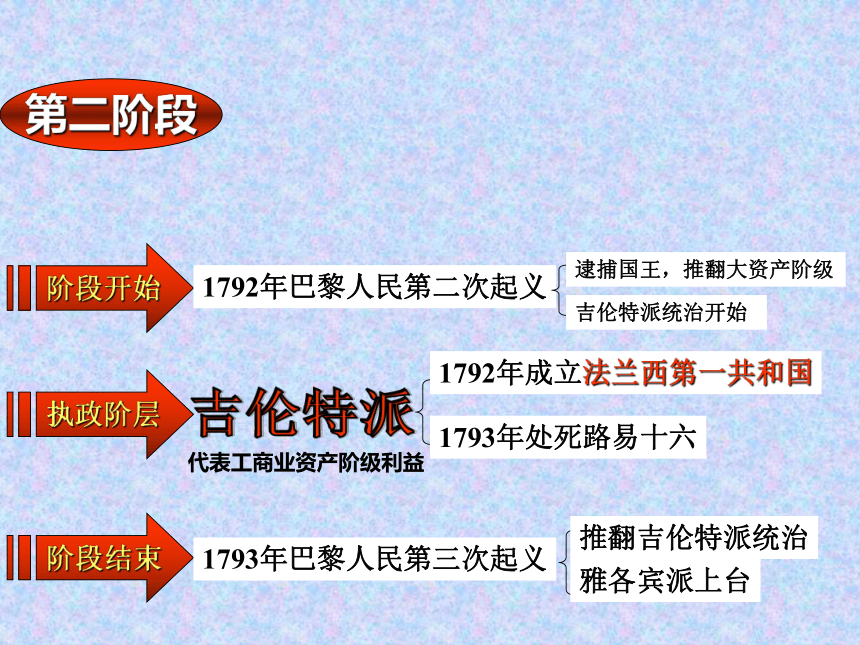 第二阶段

阶段开始

1792年巴黎人民第二次起义

逮捕国王，推翻大资产阶级

吉伦特派统治开始

执政阶层

吉伦特派

代表工商业资产阶级利益

1792年成立法兰西第一共和国

1793年处死路易十六

阶段结束

1793年巴黎人民第三次起义

推翻吉伦特派统治
雅各宾派上台